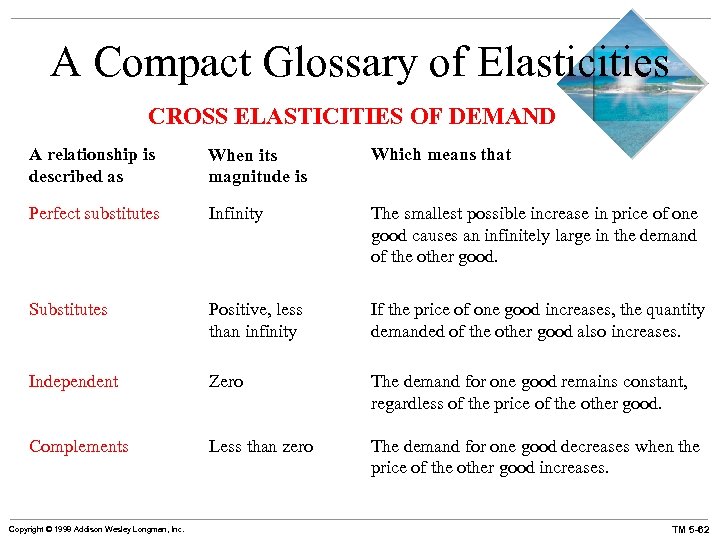 A Compact Glossary of Elasticities

CROSS ELASTICITIES OF DEMAND

| A relationship is described as | When its magnitude is | Which means that |
|---|---|---|
| Perfect substitutes | Infinity | The smallest possible increase in price of one good causes an infinitely large in the demand of the other good. |
| Substitutes | Positive, less than infinity | If the price of one good increases, the quantity demanded of the other good also increases. |
| Independent | Zero | The demand for one good remains constant, regardless of the price of the other good. |
| Complements | Less than zero | The demand for one good decreases when the price of the other good increases. |

Copyright © 1999 Addison Wesley Longman, Inc.

TM 5-62